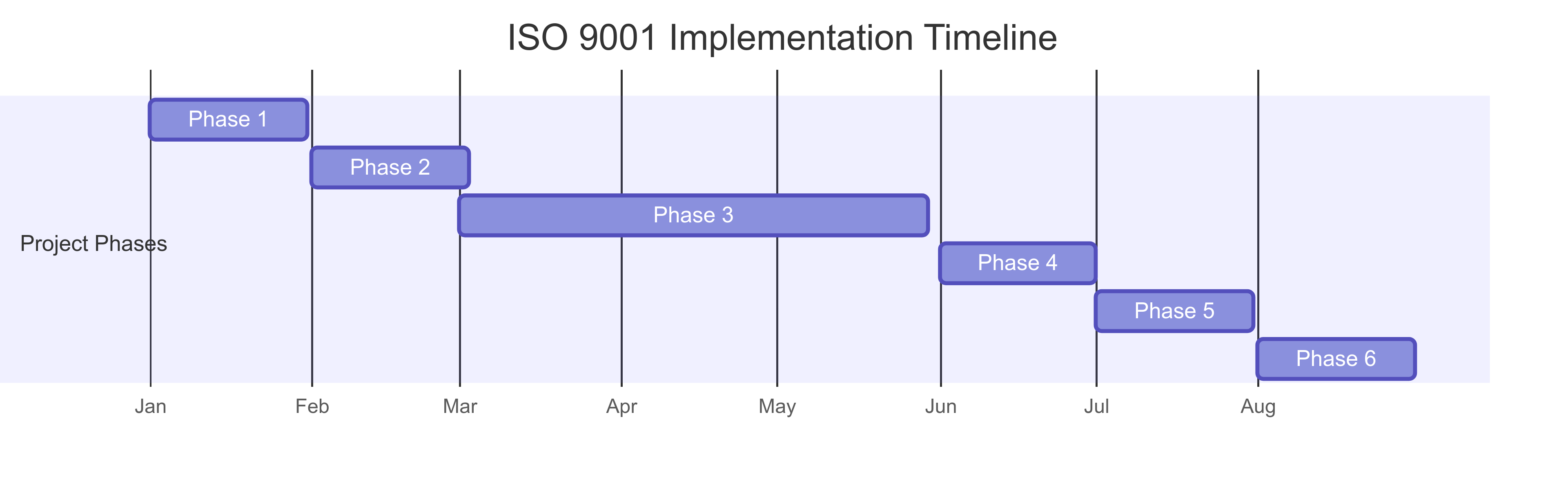 ISO 9001 Implementation Timeline

Project Phases

Phase 1
Phase 2
Phase 3
Phase 4
Phase 5
Phase 6

Jan
Feb
Mar
Apr
May
Jun
Jul
Aug